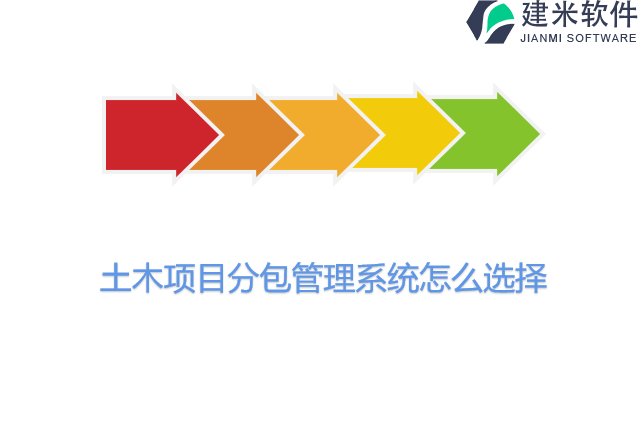 建米软件
JIANMI SOFTWARE

土木项目分包管理系统怎么选择